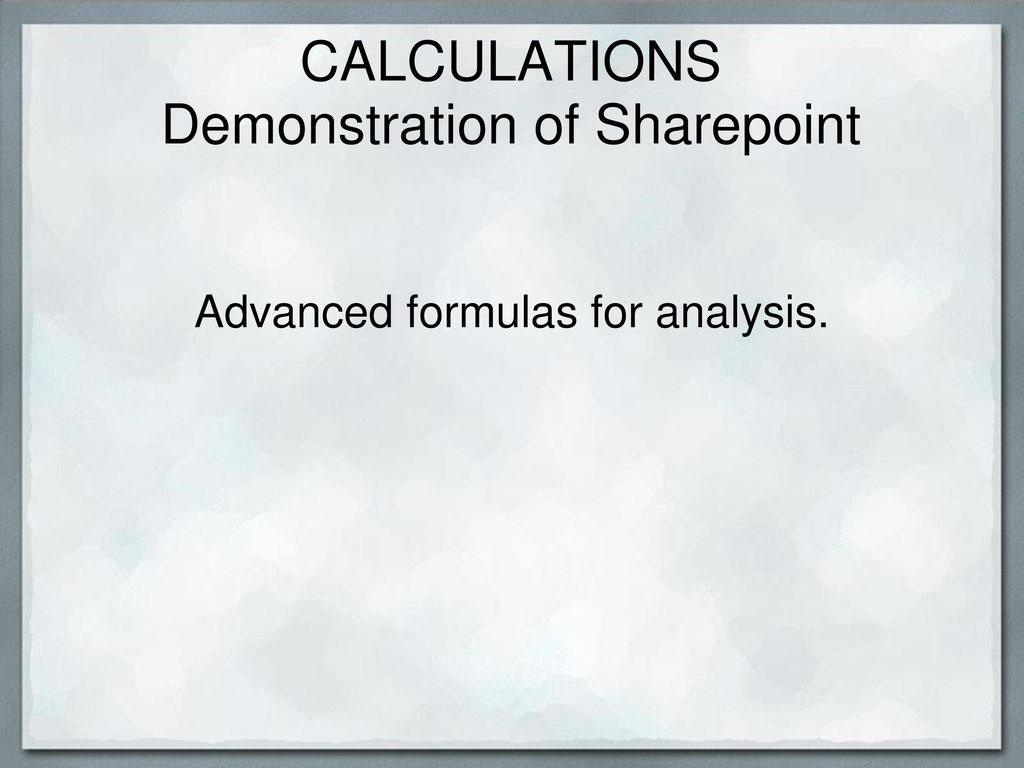 CALCULATIONS
Demonstration of Sharepoint

Advanced formulas for analysis.